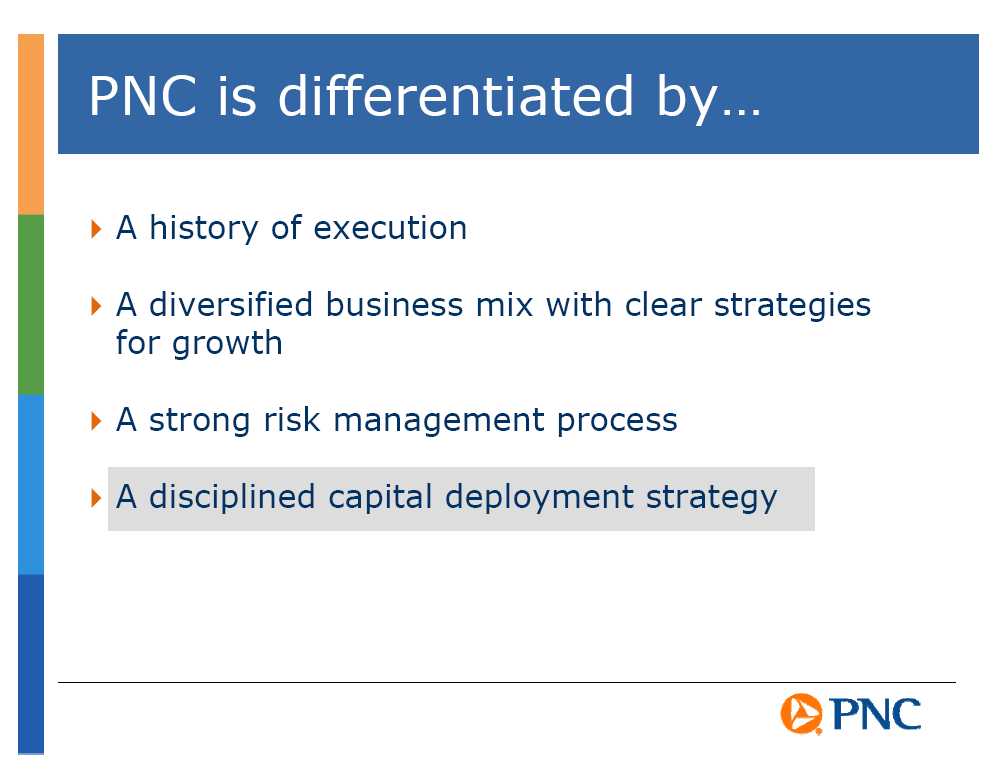 PNC is differentiated by…

A history of execution

A diversified business mix with clear strategies for growth

A strong risk management process

A disciplined capital deployment strategy

PNC